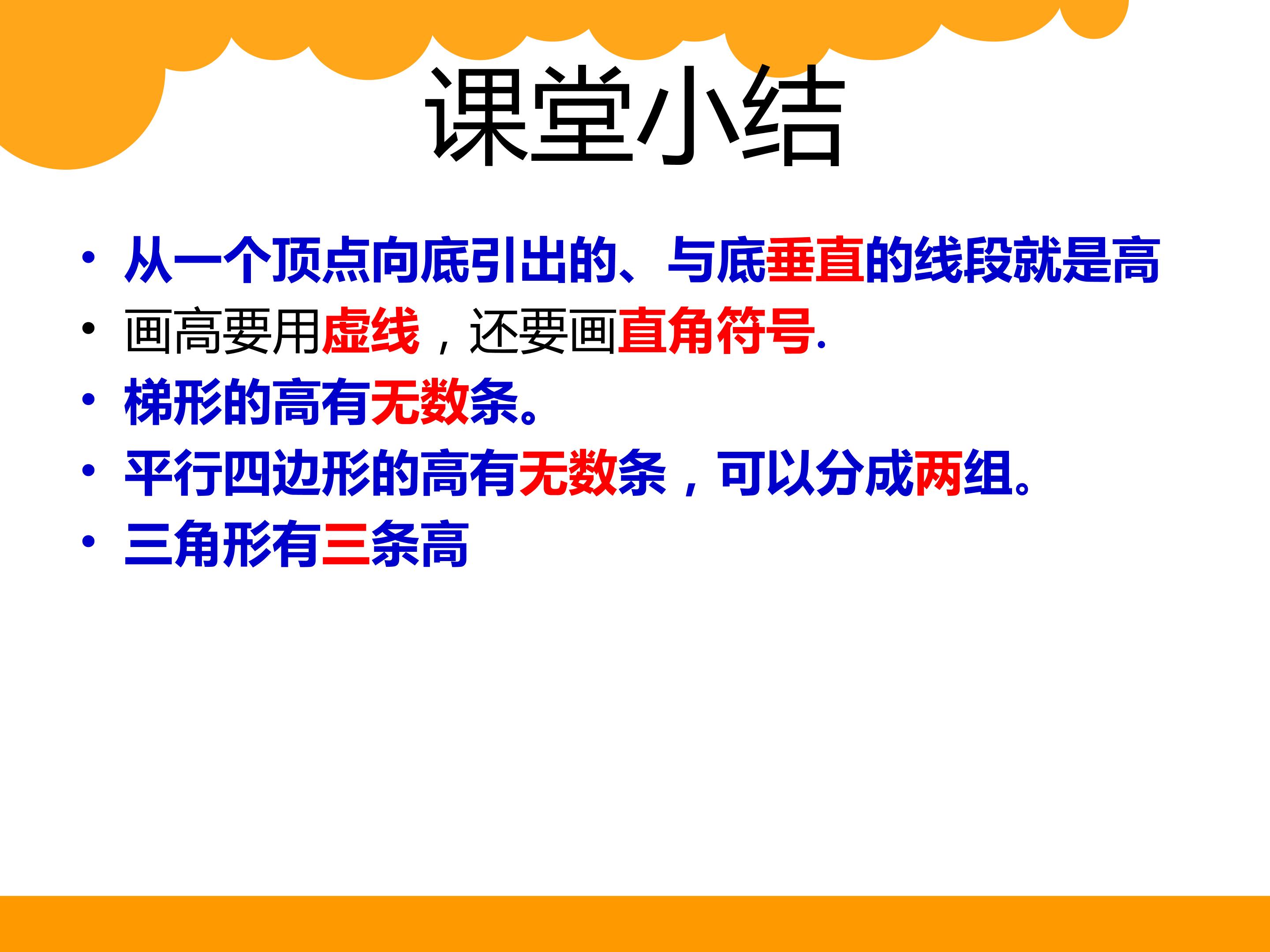 课堂小结

• 从一个顶点向底引出的、与底垂直的线段就是高
• 画高要用虚线，还要画直角符号.
• 梯形的高有无数条。
• 平行四边形的高有无数条，可以分成两组。
• 三角形有三条高